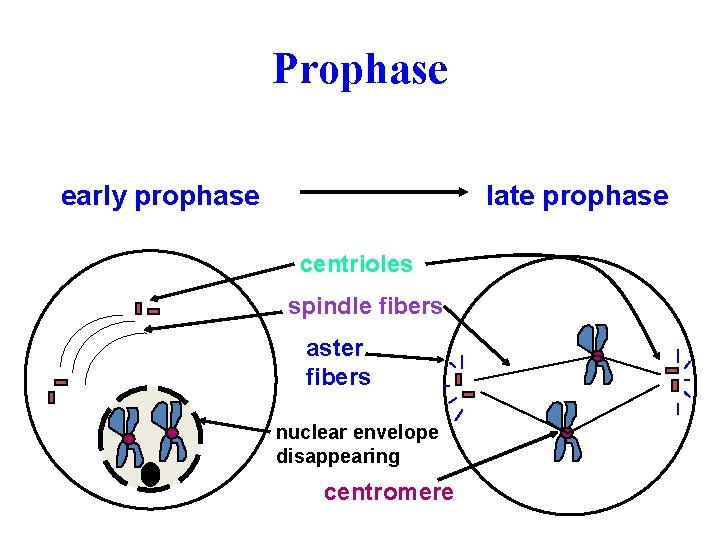 Prophase

early prophase

late prophase

centrioles

spindle fibers

aster fibers

nuclear envelope disappearing

centromere